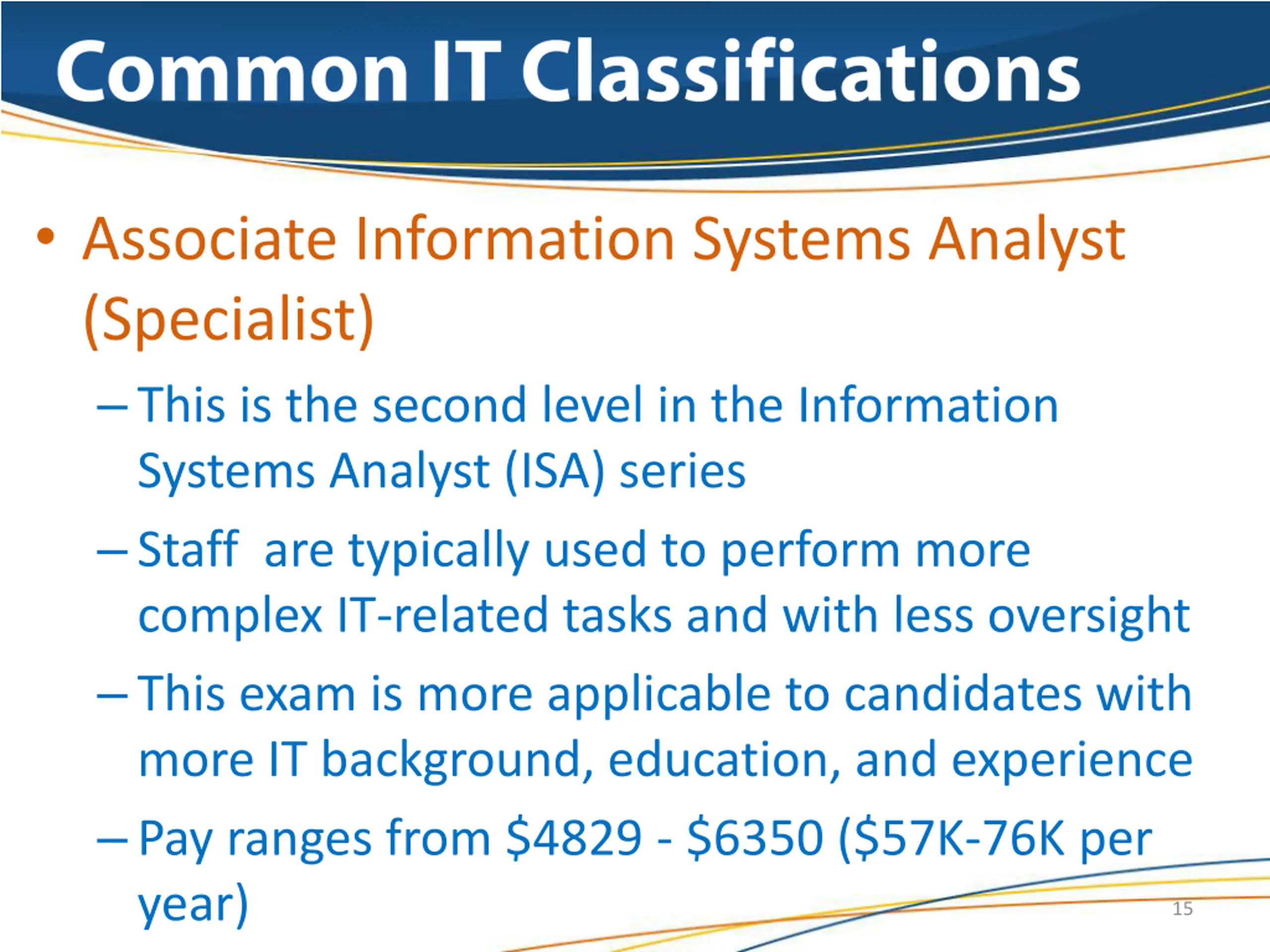 Common IT Classifications

• Associate Information Systems Analyst (Specialist)

– This is the second level in the Information Systems Analyst (ISA) series

– Staff  are typically used to perform more complex IT-related tasks and with less oversight

– This exam is more applicable to candidates with more IT background, education, and experience

– Pay ranges from \$4829 - \$6350 (\$57K-76K per year)

15